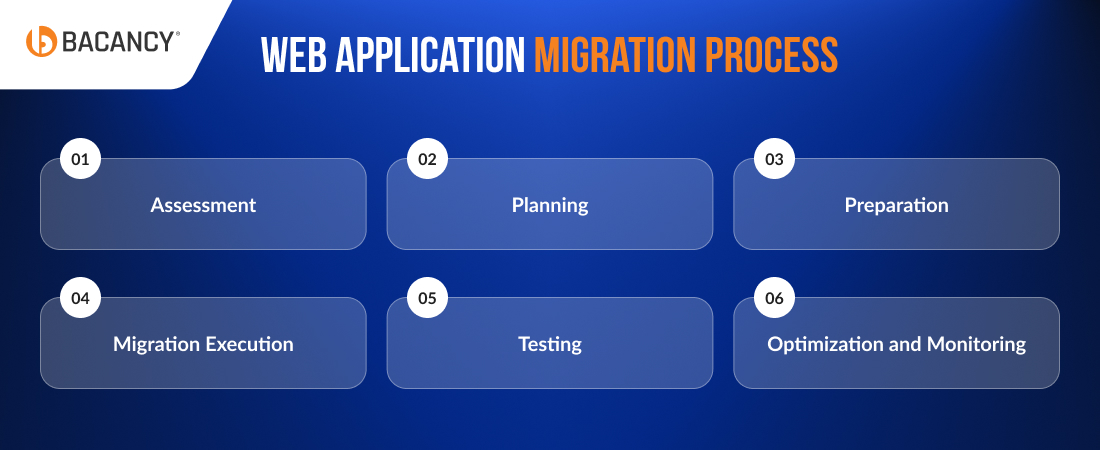 BACANCY®

WEB APPLICATION MIGRATION PROCESS

01
Assessment

02
Planning

03
Preparation

04
Migration Execution

05
Testing

06
Optimization and Monitoring